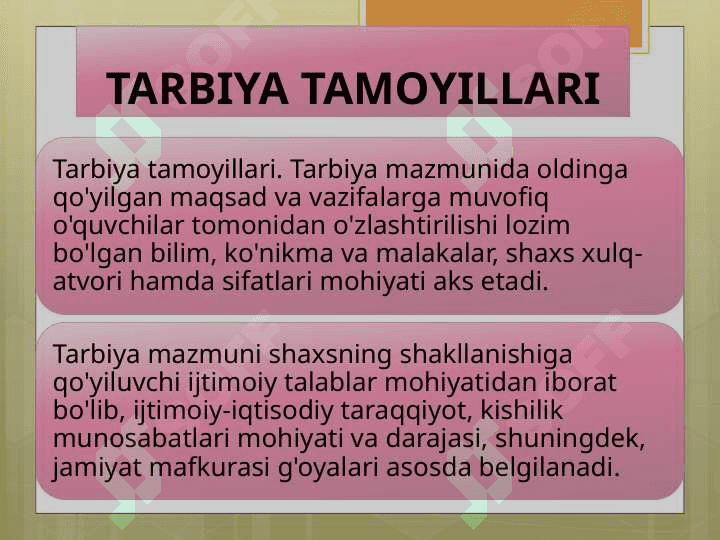 TARBIYA TAMOYILLARI

Tarbiya tamoyillari. Tarbiya mazmunida oldinga qo'yilgan maqsad va vazifalarga muvofiq o'quvchilar tomonidan o'zlashtirilishi lozim bo'lgan bilim, ko'nikma va malakalar, shaxs xulq-atvori hamda sifatlari mohiyati aks etadi.

Tarbiya mazmuni shaxsning shakllanishiga qo'yiluvchi ijtimoiy talablar mohiyatidan iborat bo'lib, ijtimoiy-iqtisodiy taraqqiyot, kishilik munosabatlari mohiyati va darajasi, shuningdek, jamiyat mafkurasi g'oyalari asosda belgilanadi.